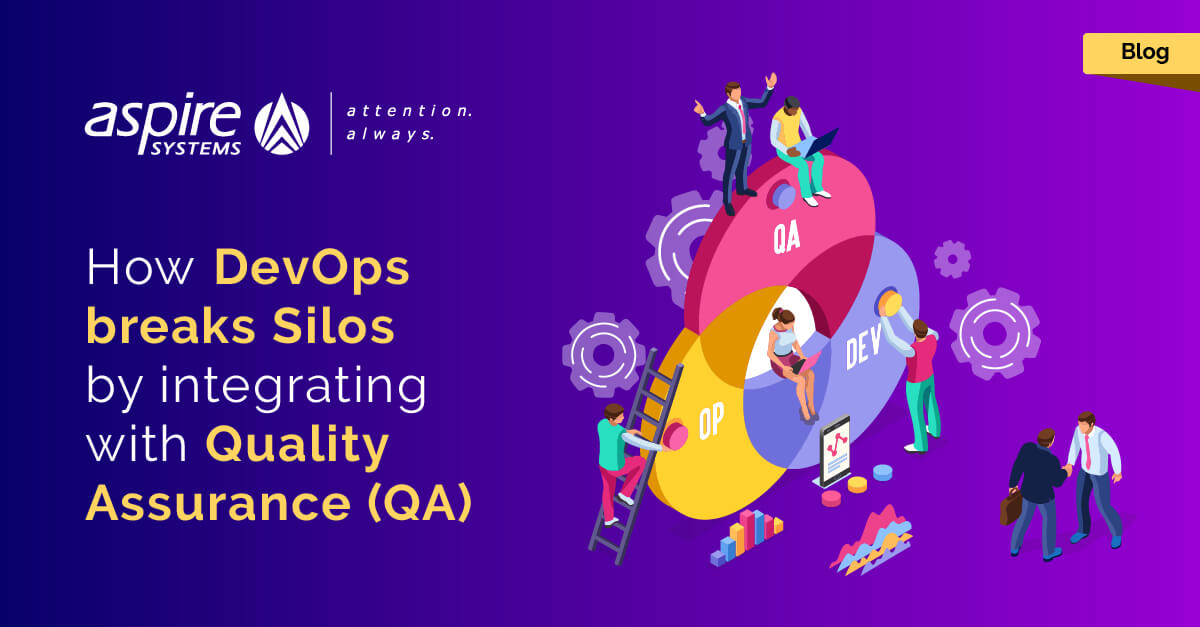 Blog

aspire SYSTEMS

attention. always.

How DevOps breaks Silos by integrating with Quality Assurance (QA)

QA

DEV

OP